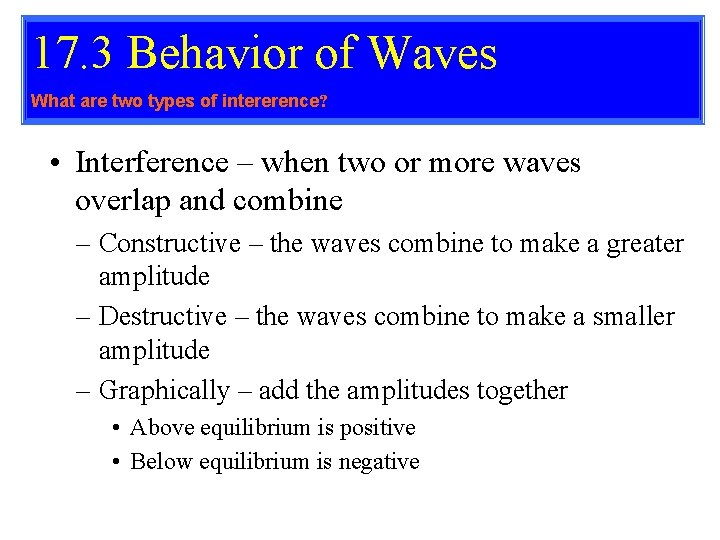 17.3 Behavior of Waves

What are two types of intererence?

• Interference – when two or more waves overlap and combine
  – Constructive – the waves combine to make a greater amplitude
  – Destructive – the waves combine to make a smaller amplitude
  – Graphically – add the amplitudes together
    • Above equilibrium is positive
    • Below equilibrium is negative